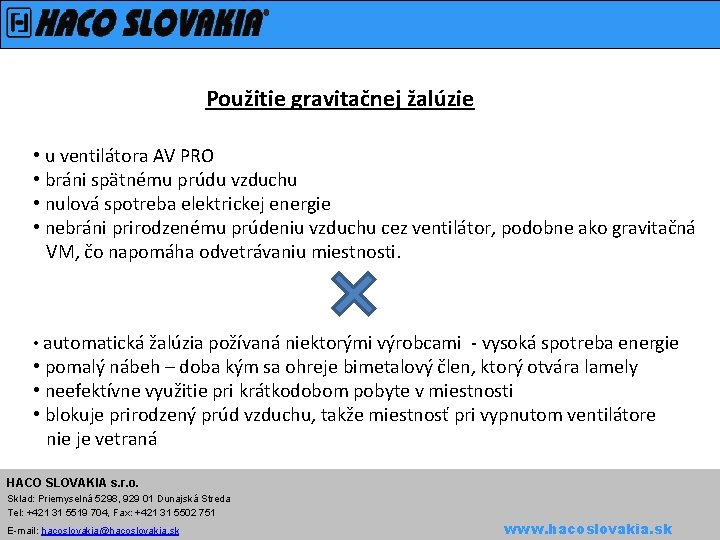 HACO SLOVAKIA®

Použitie gravitačnej žalúzie

• u ventilátora AV PRO
• bráni spätnému prúdu vzduchu
• nulová spotreba elektrickej energie
• nebráni prirodzenému prúdeniu vzduchu cez ventilátor, podobne ako gravitačná VM, čo napomáha odvetrávaniu miestnosti.

• automatická žalúzia požívaná niektorými výrobcami - vysoká spotreba energie
• pomalý nábeh – doba kým sa ohreje bimetalový člen, ktorý otvára lamely
• neefektívne využitie pri krátkodobom pobyte v miestnosti
• blokuje prirodzený prúd vzduchu, takže miestnosť pri vypnutom ventilátore nie je vetraná

HACO SLOVAKIA s.r.o.
Sklad: Priemyselná 5298, 929 01 Dunajská Streda
Tel: +421 31 5519 704, Fax: +421 31 5502 751
E-mail: hacoslovakia@hacoslovakia.sk
www.hacoslovakia.sk